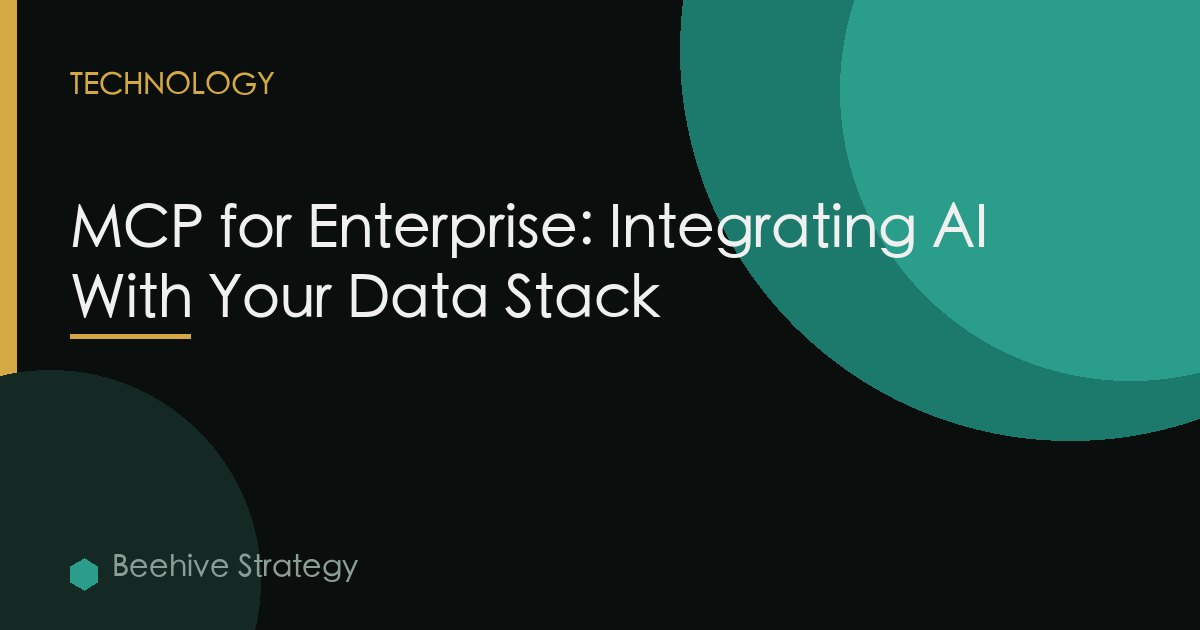 TECHNOLOGY

MCP for Enterprise: Integrating AI With Your Data Stack

Beehive Strategy